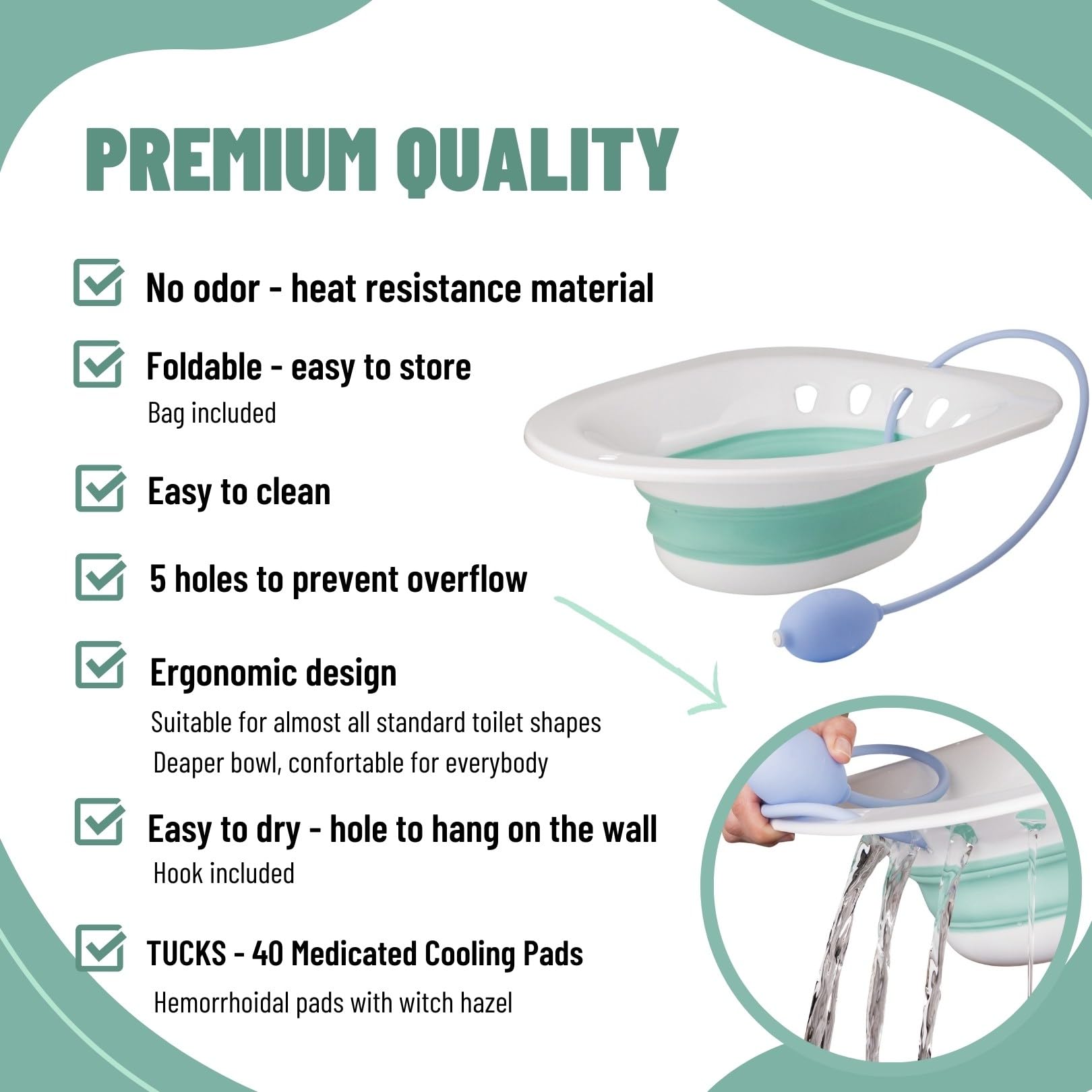 PREMIUM QUALITY

No odor - heat resistance material

Foldable - easy to store
Bag included

Easy to clean

5 holes to prevent overflow

Ergonomic design
Suitable for almost all standard toilet shapes
Deaper bowl, confortable for everybody

Easy to dry - hole to hang on the wall
Hook included

TUCKS - 40 Medicated Cooling Pads
Hemorrhoidal pads with witch hazel